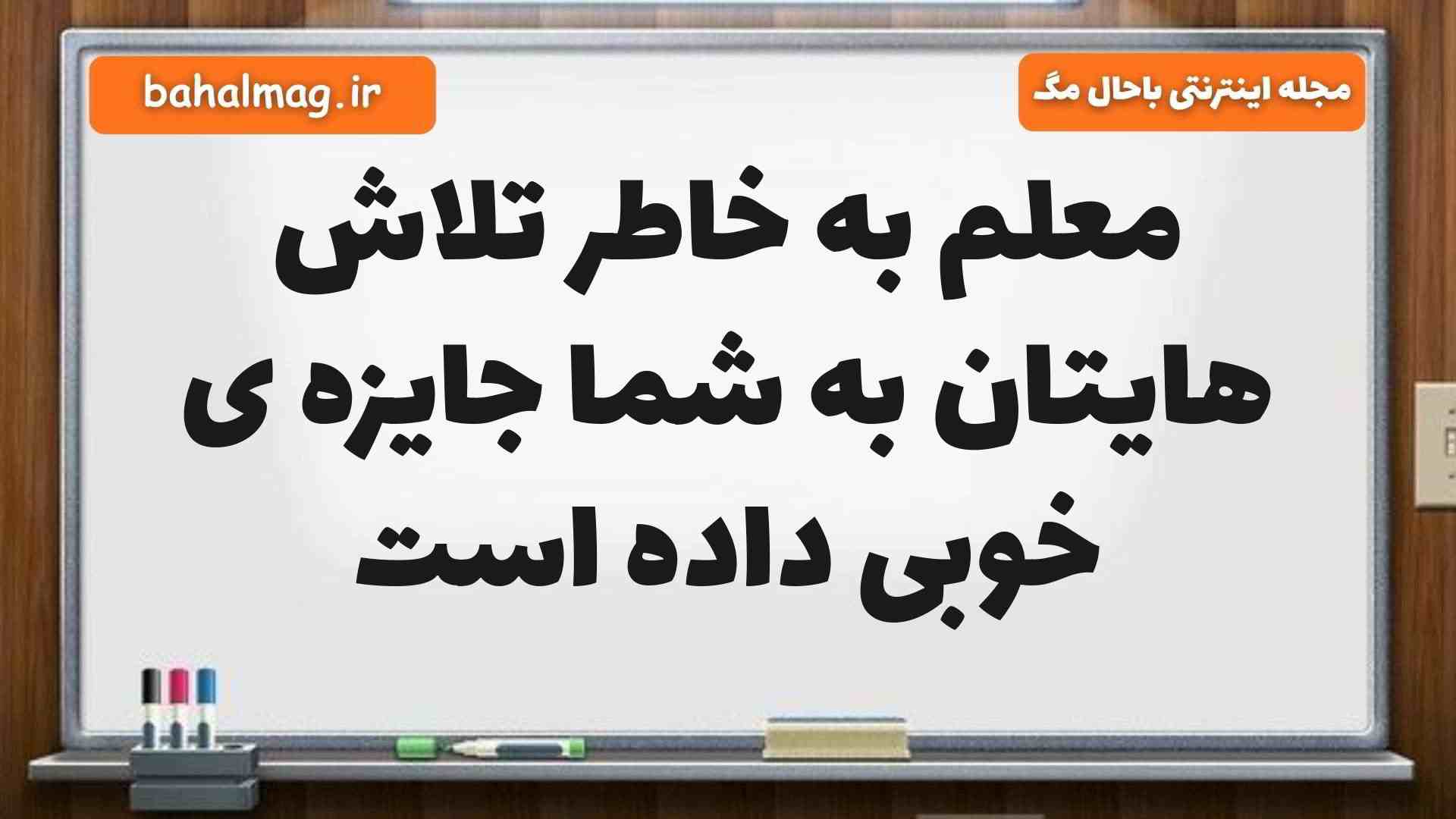 مجله اینترنتی باحال مگ

bahalmag.ir

معلم به خاطر تلاش هایتان به شما جایزه ی خوبی داده است